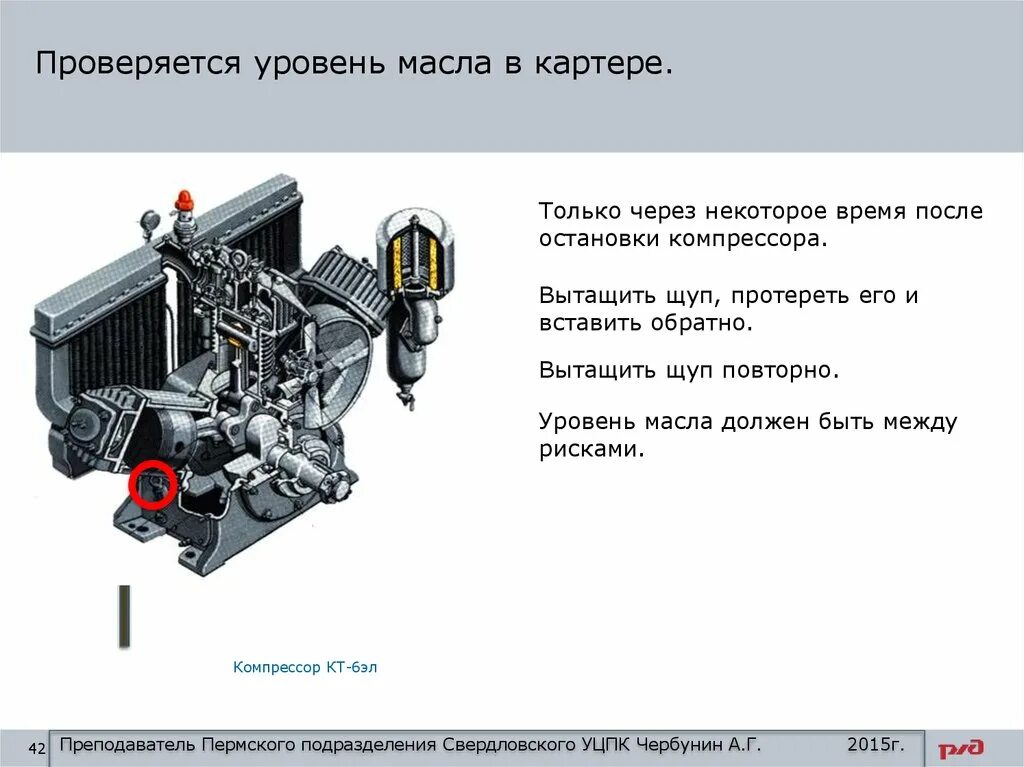 Проверяется уровень масла в картере.

Только через некоторое время после остановки компрессора.

Вытащить щуп, протереть его и вставить обратно.

Вытащить щуп повторно.

Уровень масла должен быть между рисками.

Компрессор КТ-6эл

42 Преподаватель Пермского подразделения Свердловского УЦПК Чербунин А.Г. 2015г.

РЖД